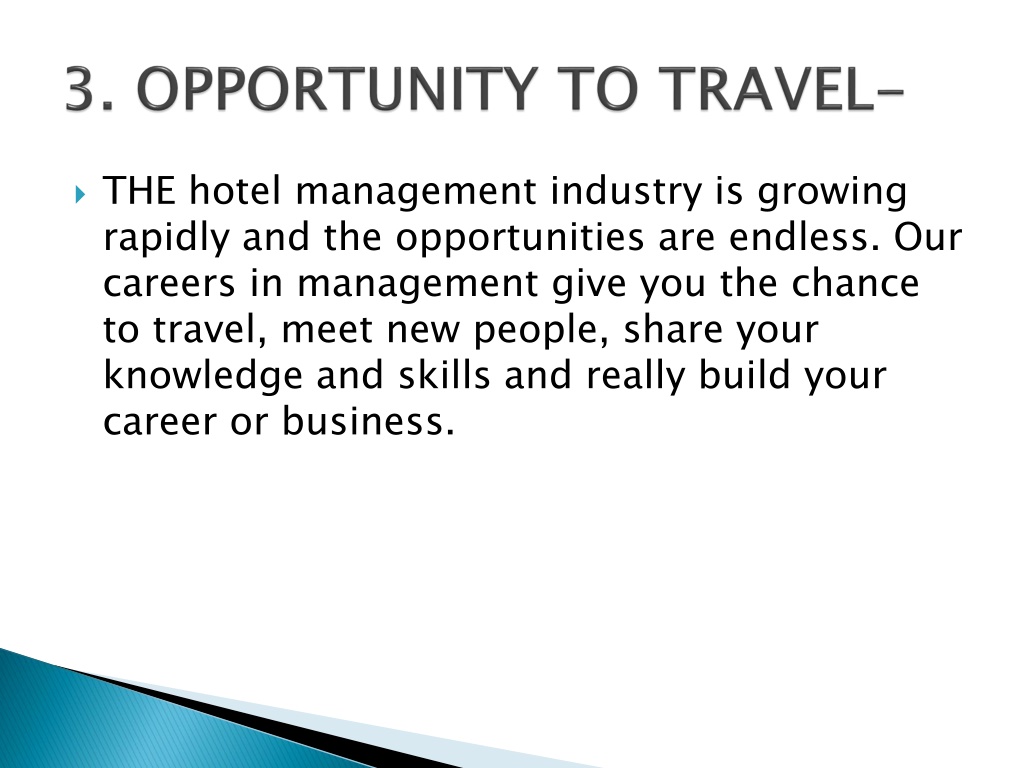 3. OPPORTUNITY TO TRAVEL-

THE hotel management industry is growing rapidly and the opportunities are endless. Our careers in management give you the chance to travel, meet new people, share your knowledge and skills and really build your career or business.